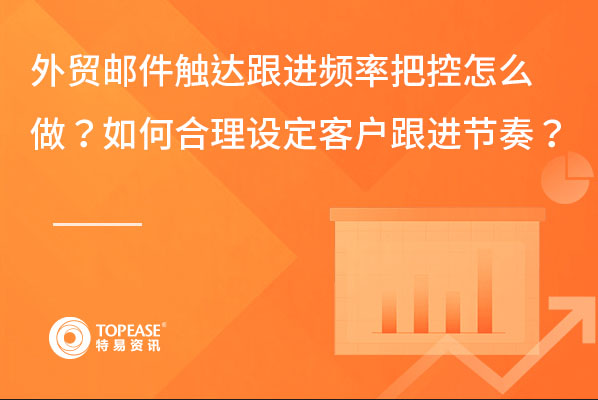 外贸邮件触达跟进频率把控怎么做？如何合理设定客户跟进节奏？

TOPEASE®
特易资讯